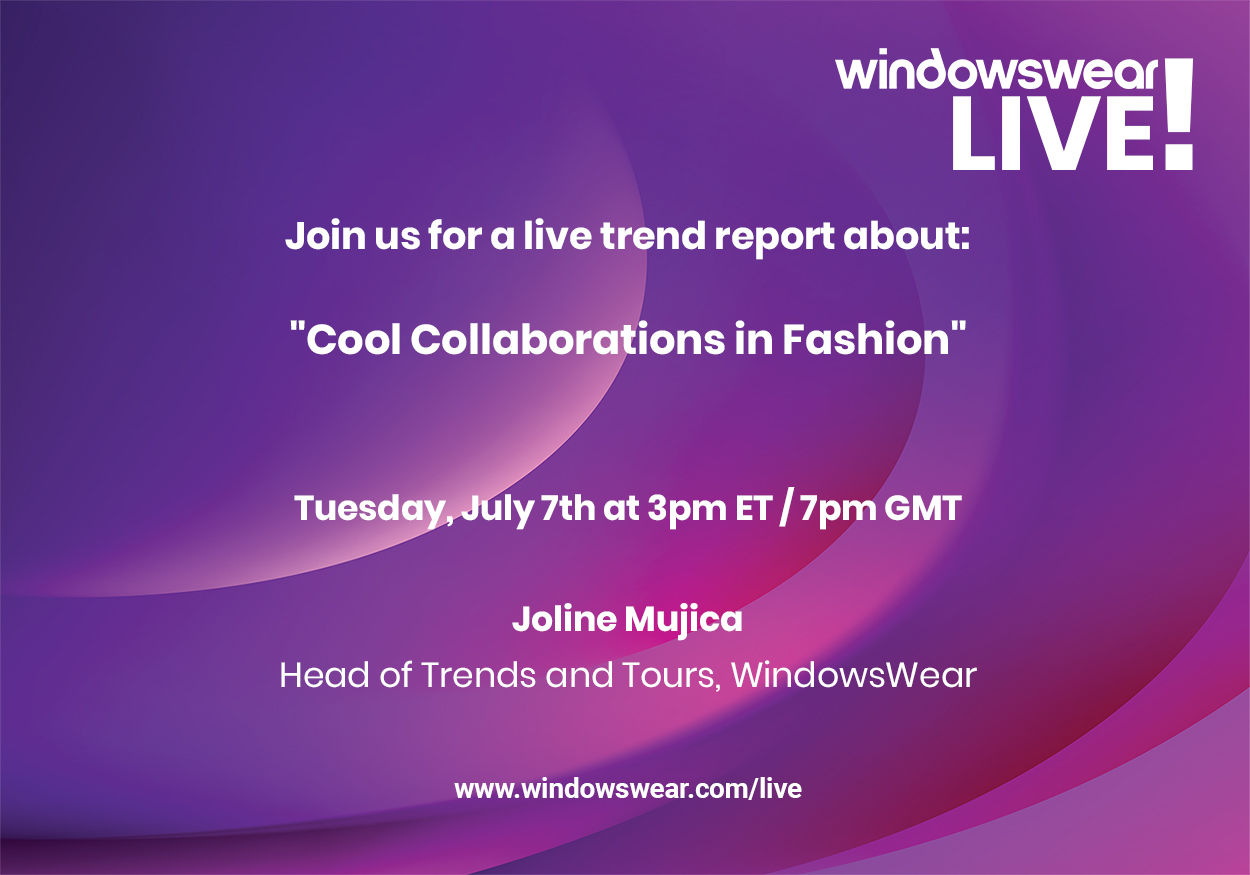 windowswear LIVE!

Join us for a live trend report about:

"Cool Collaborations in Fashion"

Tuesday, July 7th at 3pm ET / 7pm GMT

Joline Mujica
Head of Trends and Tours, WindowsWear

www.windowswear.com/live